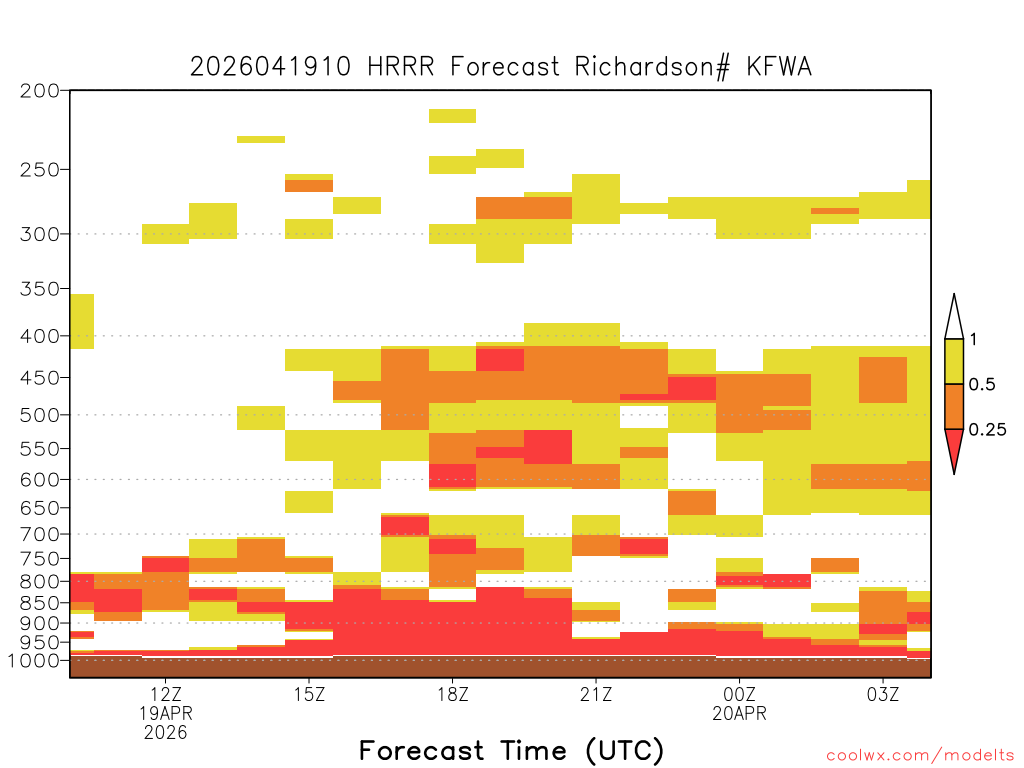 2026041910 HRRR Forecast Richardson# KFWA

200
250
300
350
400
450
500
550
600
650
700
750
800
850
900
950
1000

1
0.5
0.25

12Z
19APR
2026
15Z
18Z
21Z
00Z
20APR
03Z

Forecast Time (UTC)

coolwx.com/modelts